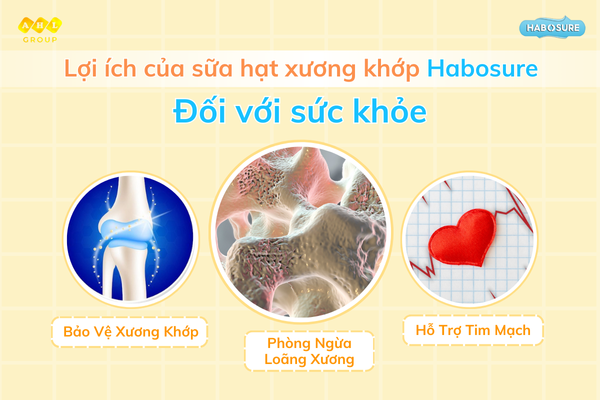 AHL GROUP

HABOSURE

Lợi ích của sữa hạt xương khớp Habosure

Đối với sức khỏe

Bảo Vệ Xương Khớp

Phòng Ngừa Loãng Xương

Hỗ Trợ Tim Mạch